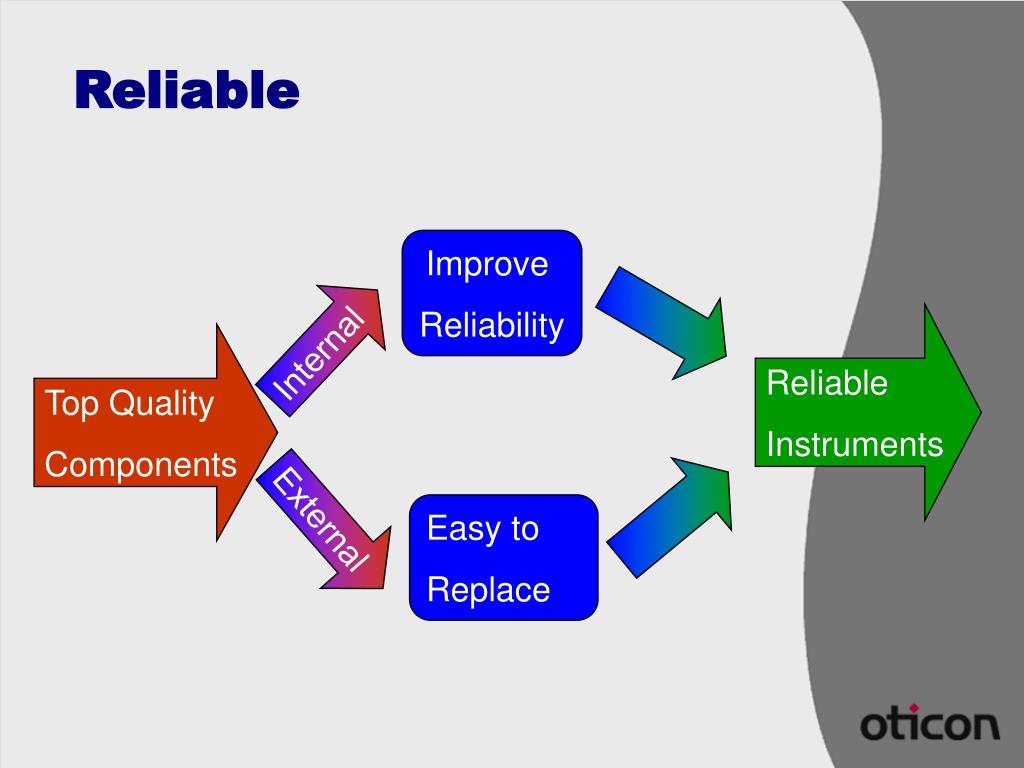 Reliable

Top Quality Components

Internal

External

Improve Reliability

Easy to Replace

Reliable Instruments

oticon